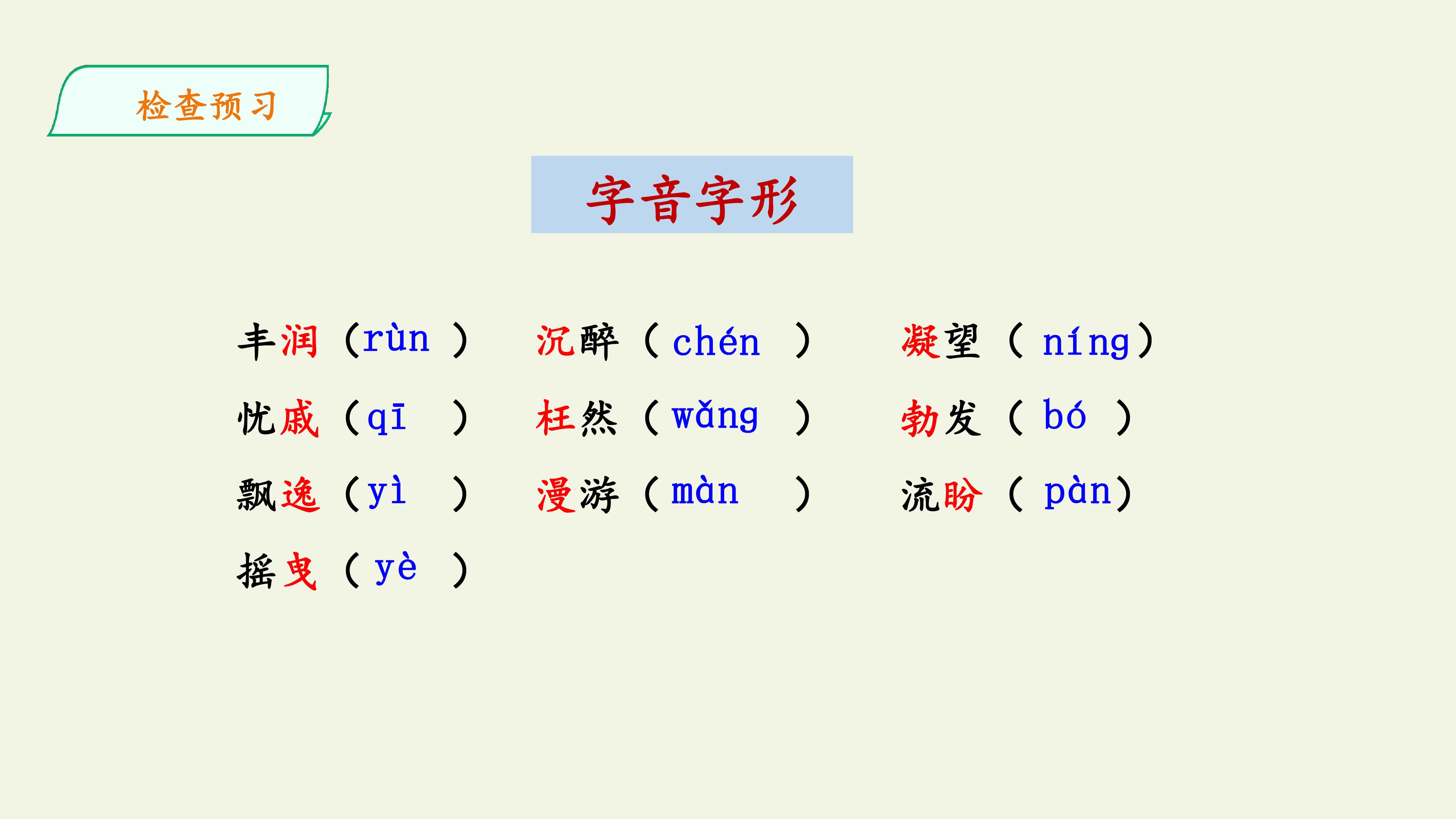 检查预习

字音字形

丰润（rùn） 沉醉（chén） 凝望（níng）

忧戚（qī） 枉然（wǎng） 勃发（bó）

飘逸（yì） 漫游（màn） 流盼（pàn）

摇曳（yè）